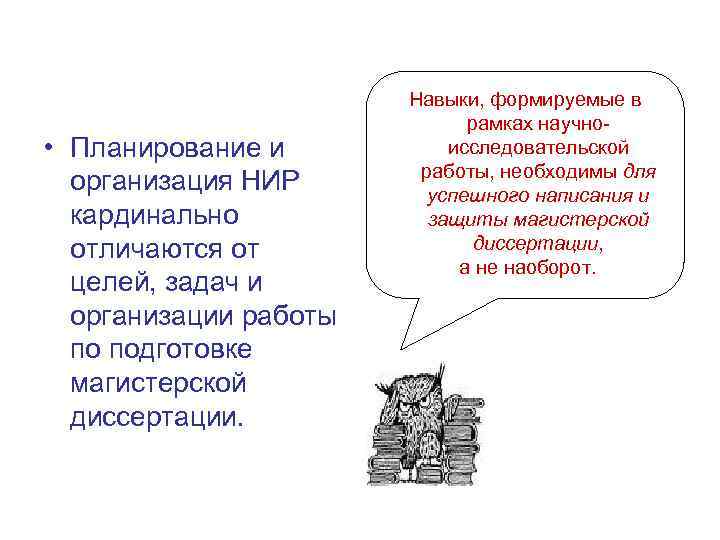 • Планирование и организация НИР кардинально отличаются от целей, задач и организации работы по подготовке магистерской диссертации.

Навыки, формируемые в рамках научно-исследовательской работы, необходимы для успешного написания и защиты магистерской диссертации, а не наоборот.